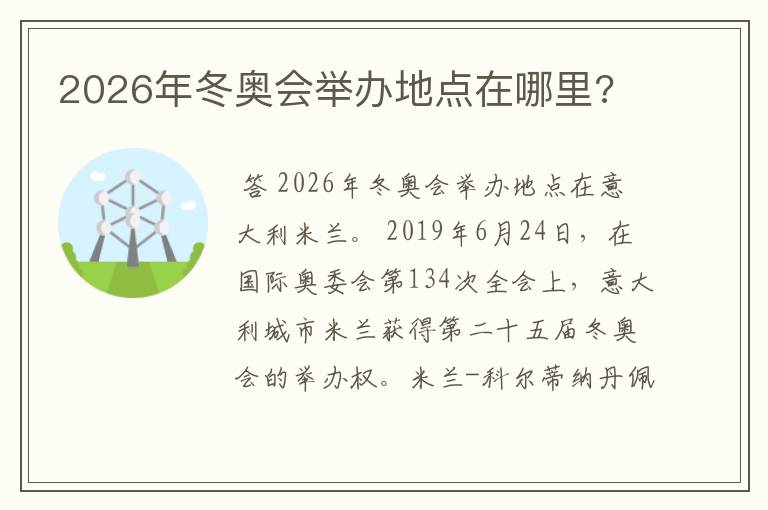 2026年冬奥会举办地点在哪里?

答 2026年冬奥会举办地点在意大利米兰。2019年6月24日，在国际奥委会第134次全会上，意大利城市米兰获得第二十五届冬奥会的举办权。米兰-科尔蒂纳丹佩